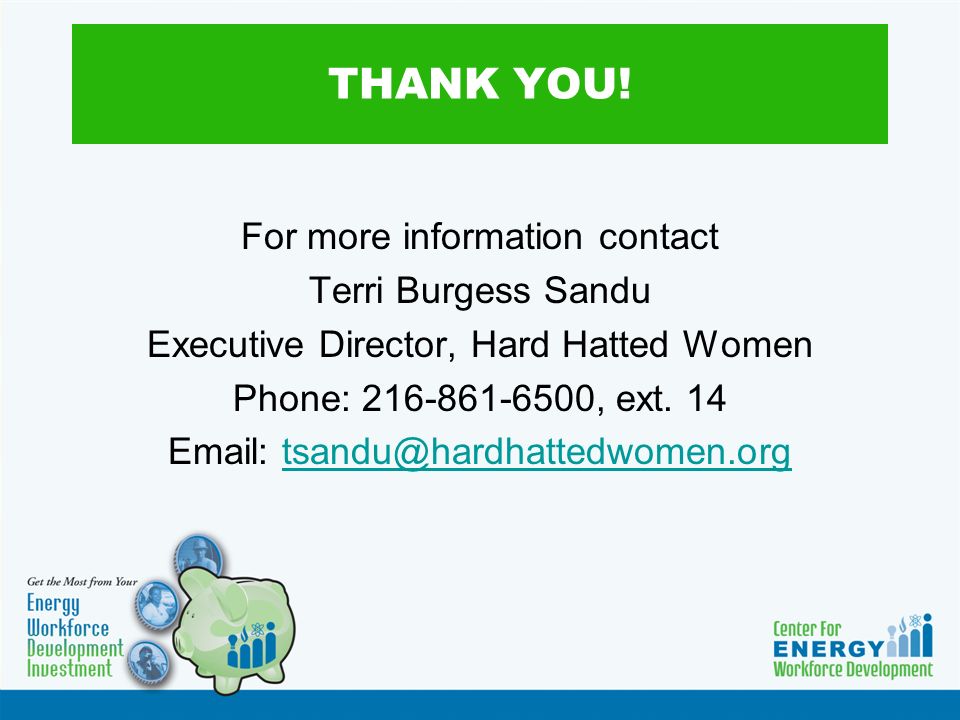 THANK YOU!

For more information contact
Terri Burgess Sandu
Executive Director, Hard Hatted Women
Phone: 216-861-6500, ext. 14
Email: tsandu@hardhattedwomen.org

Get the Most from Your
Energy
Workforce
Development
Investment

Center For
ENERGY
Workforce Development